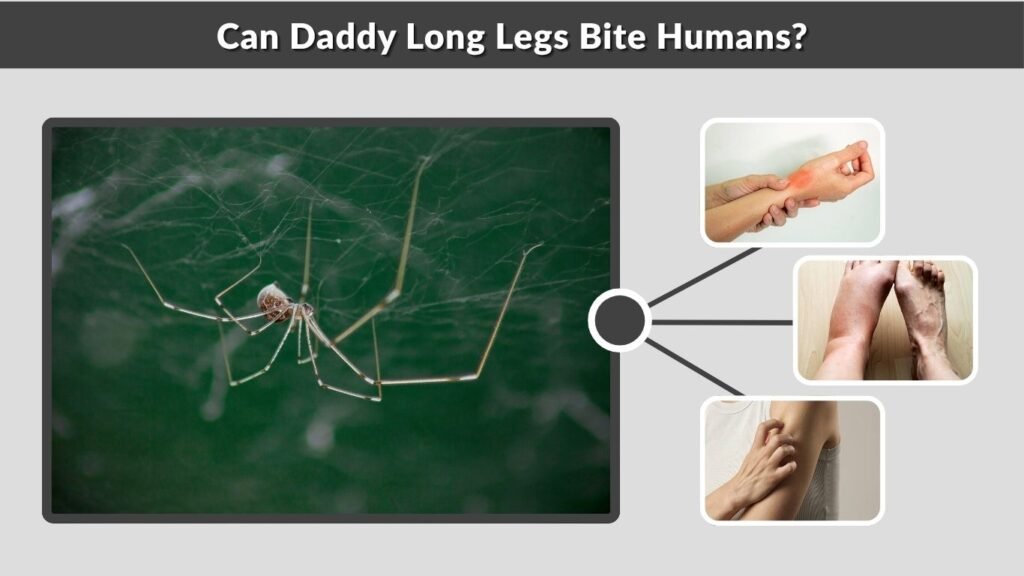 Can Daddy Long Legs Bite Humans?